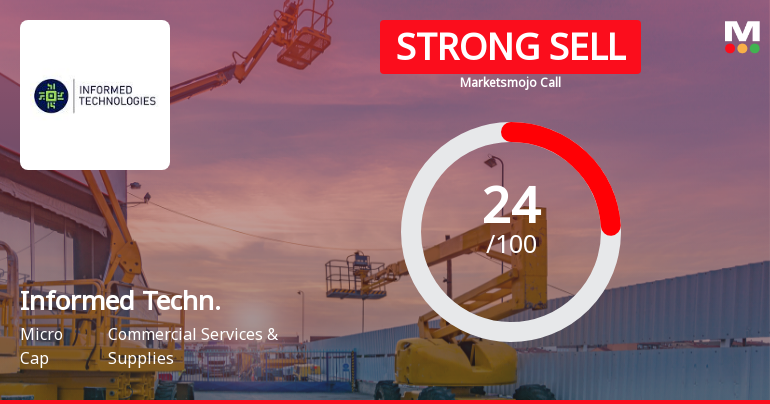 INFORMED TECHNOLOGIES

STRONG SELL

Marketsmojo Call

M

24
/100

Informed Techn.

Micro Cap

Commercial Services & Supplies